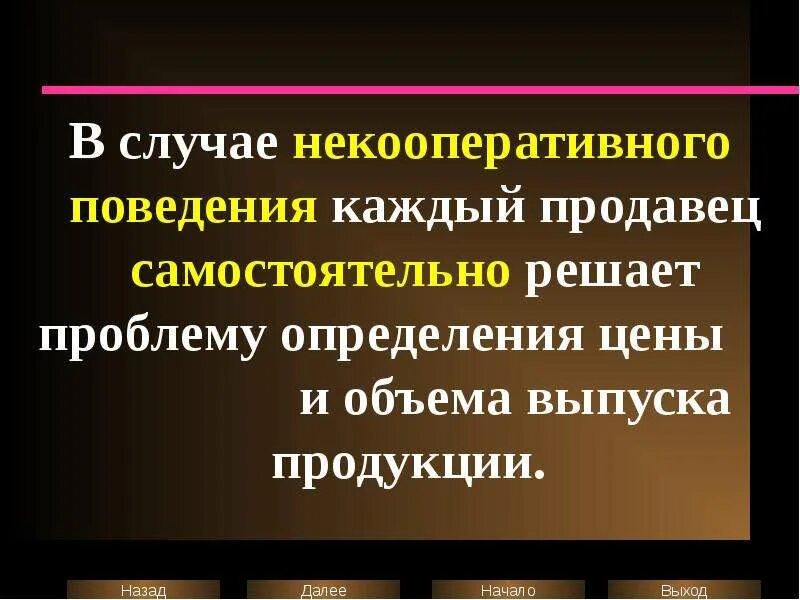 В случае некооперативного поведения каждый продавец самостоятельно решает проблему определения цены и объема выпуска продукции.

Назад Далее Начало Выход